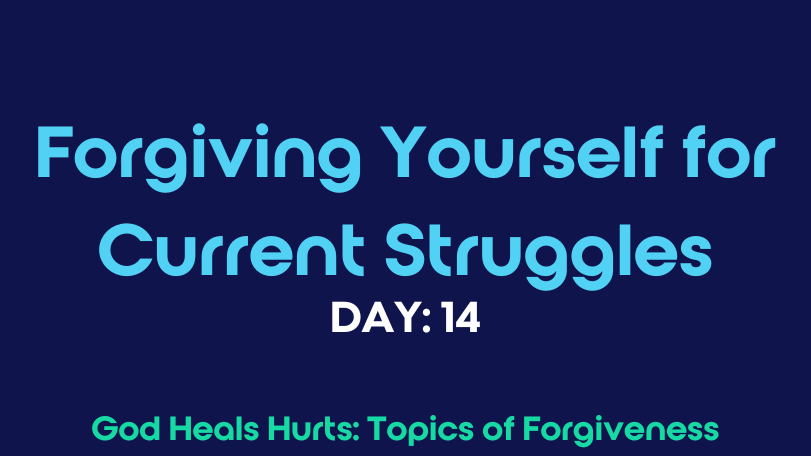 Forgiving Yourself for Current Struggles

DAY: 14

God Heals Hurts: Topics of Forgiveness